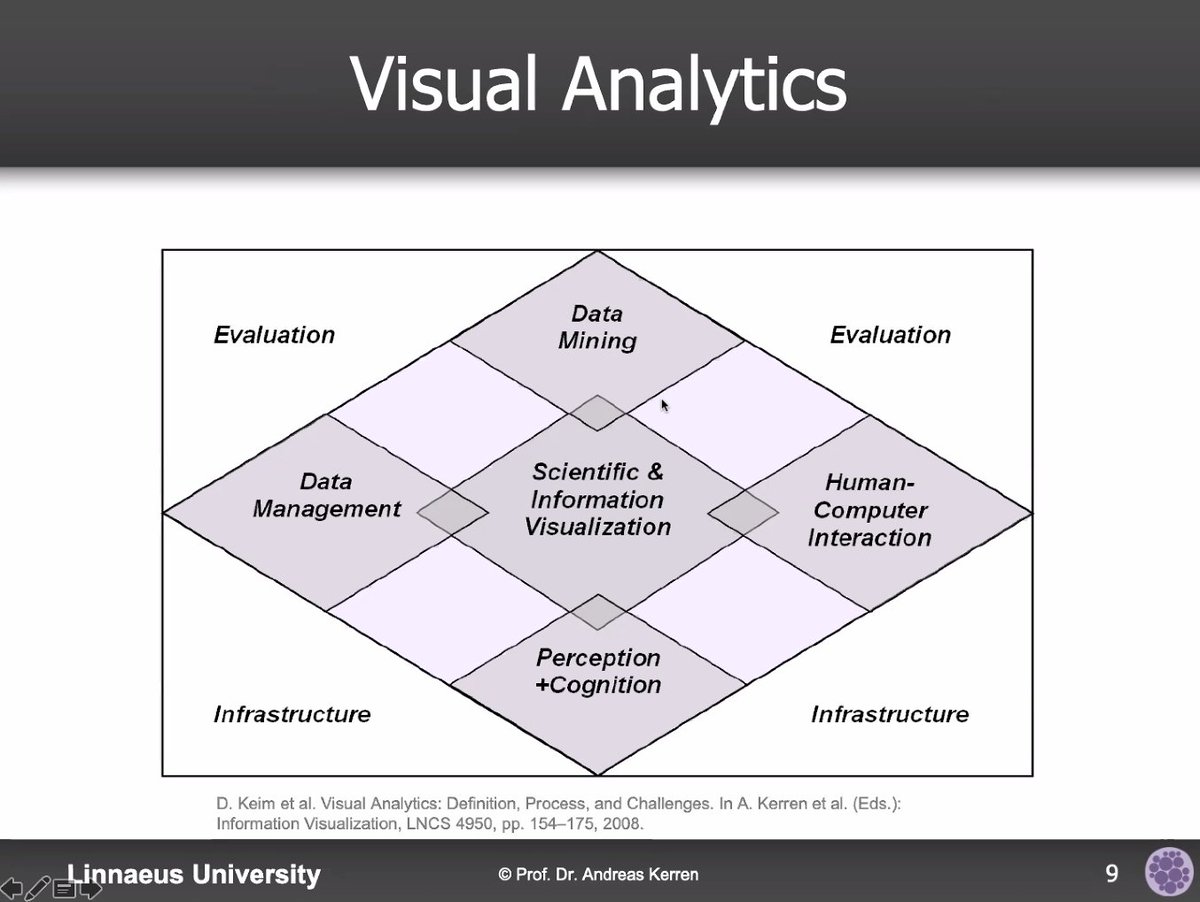 Visual Analytics

Evaluation

Data Mining

Evaluation

Data Management

Scientific & Information Visualization

Human-Computer Interaction

Perception +Cognition

Infrastructure

Infrastructure

D. Keim et al. Visual Analytics: Definition, Process, and Challenges. In A. Kerren et al. (Eds.): Information Visualization, LNCS 4950, pp. 154–175, 2008.

Linnaeus University

© Prof. Dr. Andreas Kerren

9